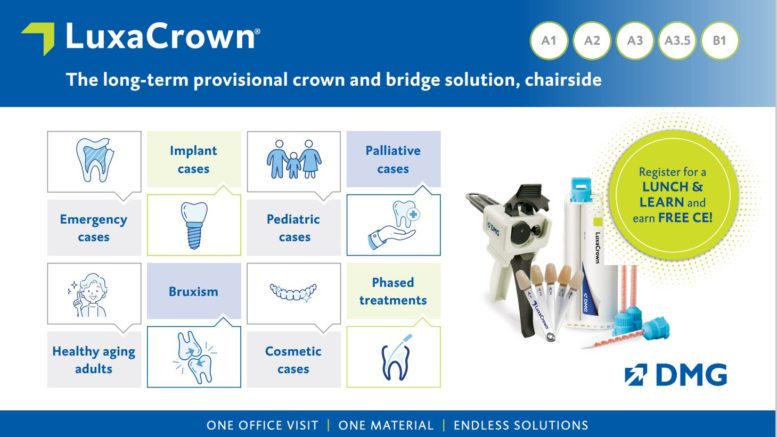 LuxaCrown®

A1 A2 A3 A3.5 B1

The long-term provisional crown and bridge solution, chairside

Implant cases

Palliative cases

Emergency cases

Pediatric cases

Bruxism

Phased treatments

Healthy aging adults

Cosmetic cases

Register for a LUNCH & LEARN and earn FREE CE!

DMG

LuxaCrown

LuxaCrown

DMG

ONE OFFICE VISIT | ONE MATERIAL | ENDLESS SOLUTIONS